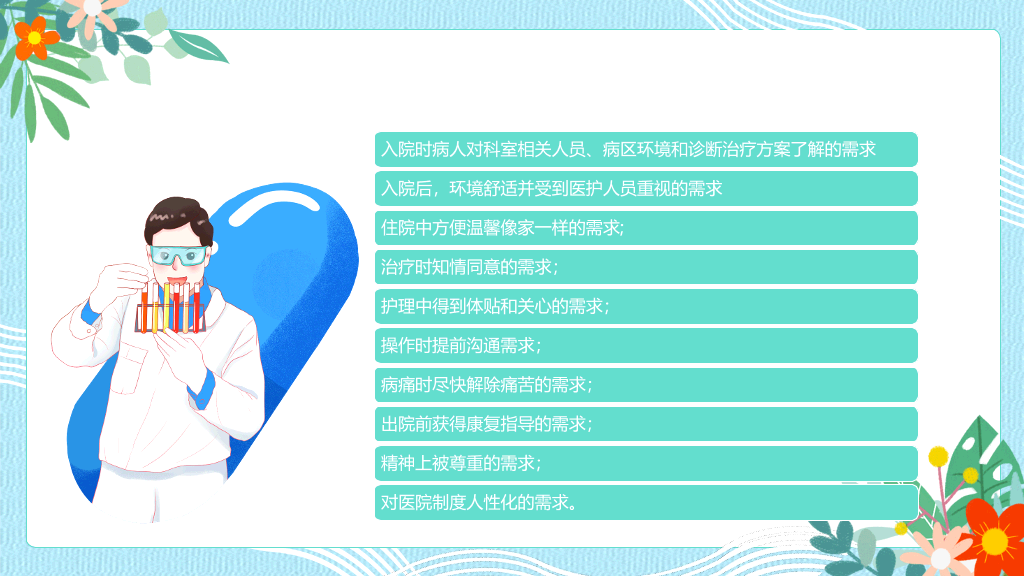 入院时病人对科室相关人员、病区环境和诊断治疗方案了解的需求

入院后，环境舒适并受到医护人员重视的需求

住院中方便温馨像家一样的需求；

治疗时知情同意的需求；

护理中得到体贴和关心的需求；

操作时提前沟通需求；

病痛时尽快解除痛苦的需求；

出院前获得康复指导的需求；

精神上被尊重的需求；

对医院制度人性化的需求。